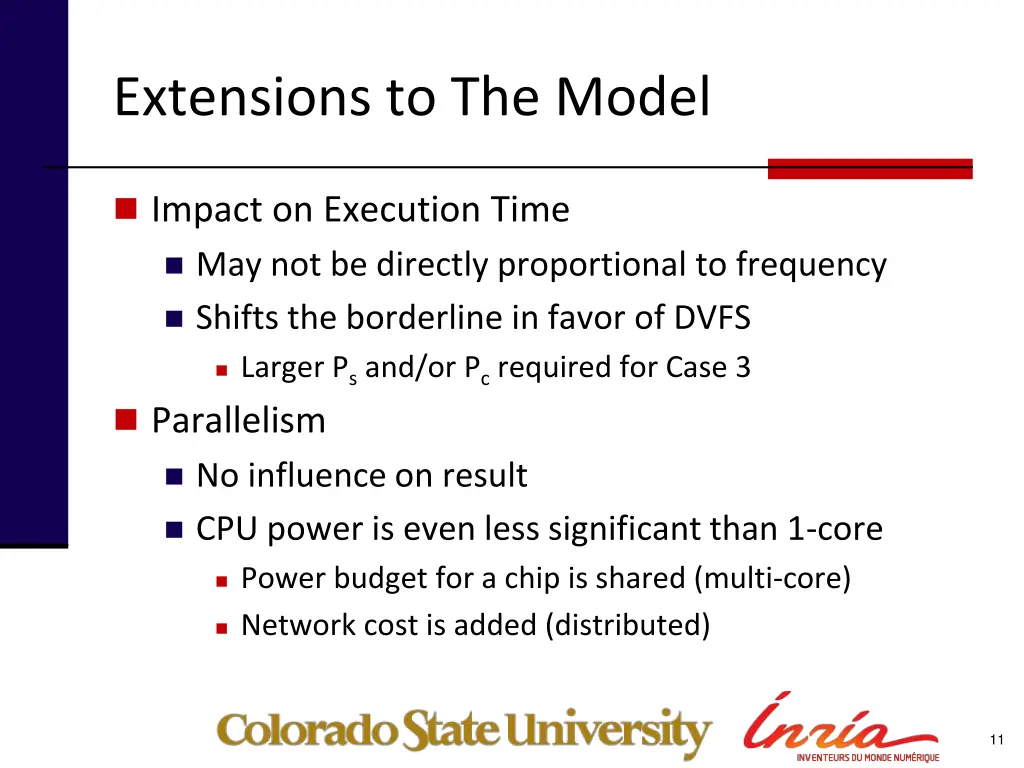 Extensions to The Model

Impact on Execution Time

May not be directly proportional to frequency

Shifts the borderline in favor of DVFS

Larger $P_s$ and/or $P_c$ required for Case 3

Parallelism

No influence on result

CPU power is even less significant than 1-core

Power budget for a chip is shared (multi-core)

Network cost is added (distributed)

Colorado State University

Inria
INVENTEURS DU MONDE NUMÉRIQUE

11